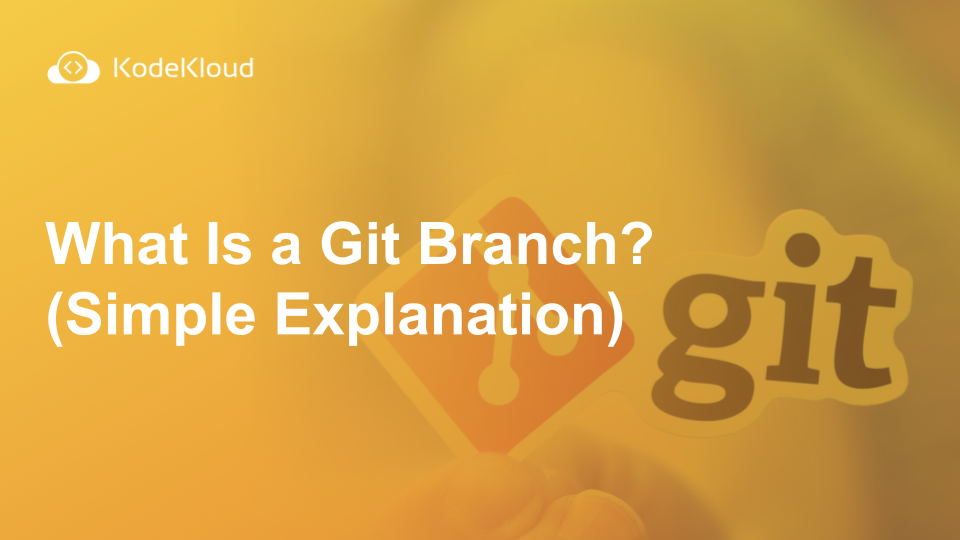 KodeKloud

What Is a Git Branch?
(Simple Explanation)

git